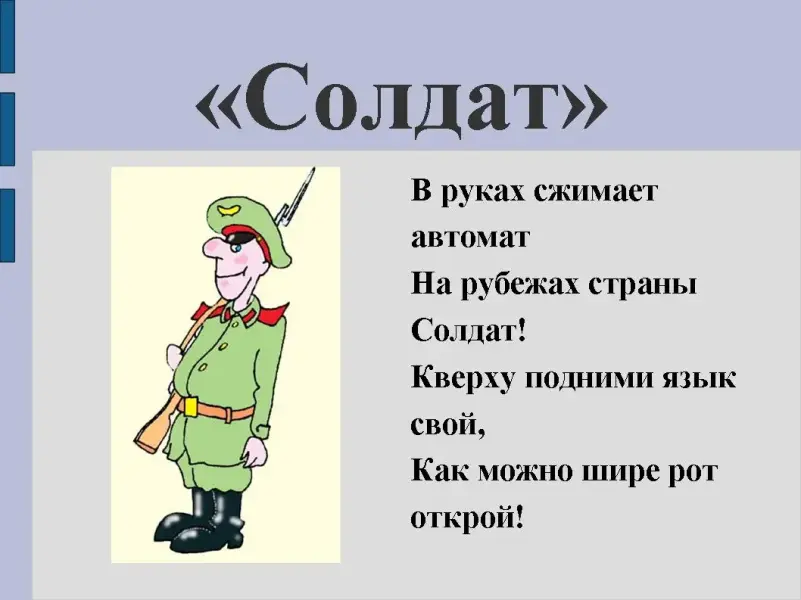 «Солдат»

В руках сжимает автомат
На рубежах страны Солдат!
Кверху подними язык свой,
Как можно шире рот открой!